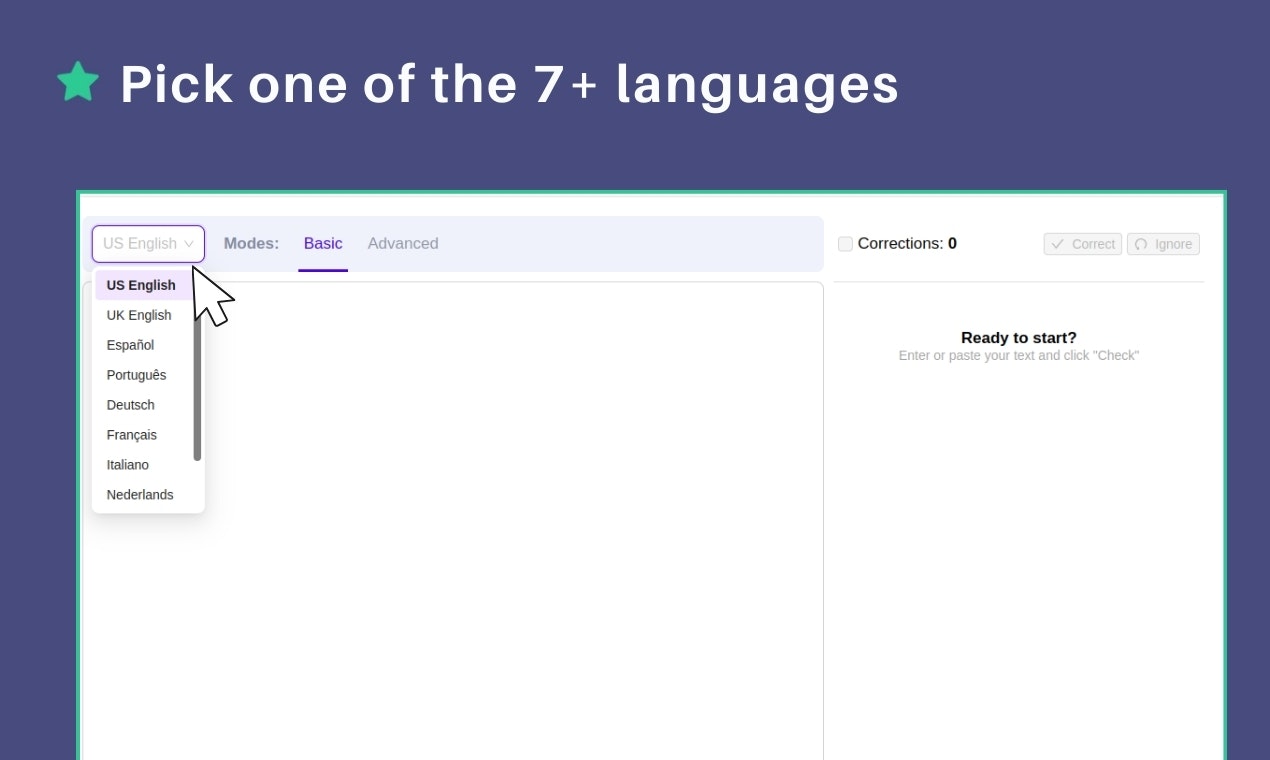 Pick one of the 7+ languages

US English

Modes: Basic Advanced

Corrections: 0

Correct Ignore

US English
UK English
Español
Português
Deutsch
Français
Italiano
Nederlands

Ready to start?
Enter or paste your text and click "Check"